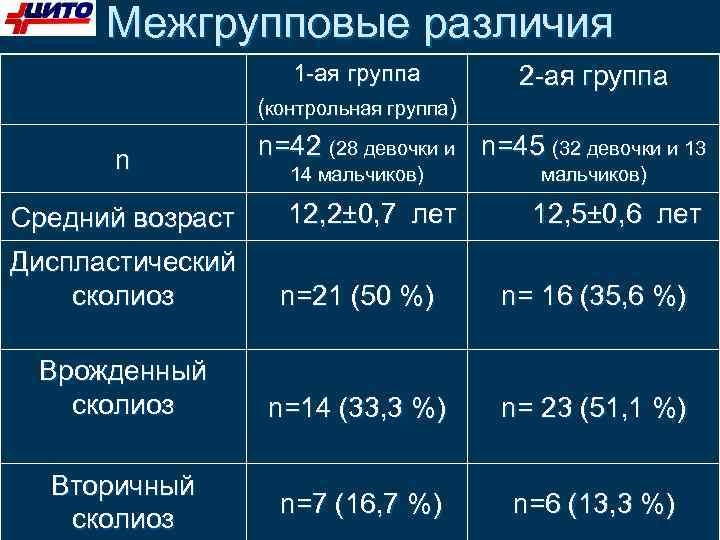 ЦИТО

Межгрупповые различия

| | 1-ая группа (контрольная группа) | 2-ая группа |
|---|---|---|
| n | n=42 (28 девочки и 14 мальчиков) | n=45 (32 девочки и 13 мальчиков) |
| Средний возраст | 12,2±0,7 лет | 12,5±0,6 лет |
| Диспластический сколиоз | n=21 (50 %) | n= 16 (35,6 %) |
| Врожденный сколиоз | n=14 (33,3 %) | n= 23 (51,1 %) |
| Вторичный сколиоз | n=7 (16,7 %) | n=6 (13,3 %) |